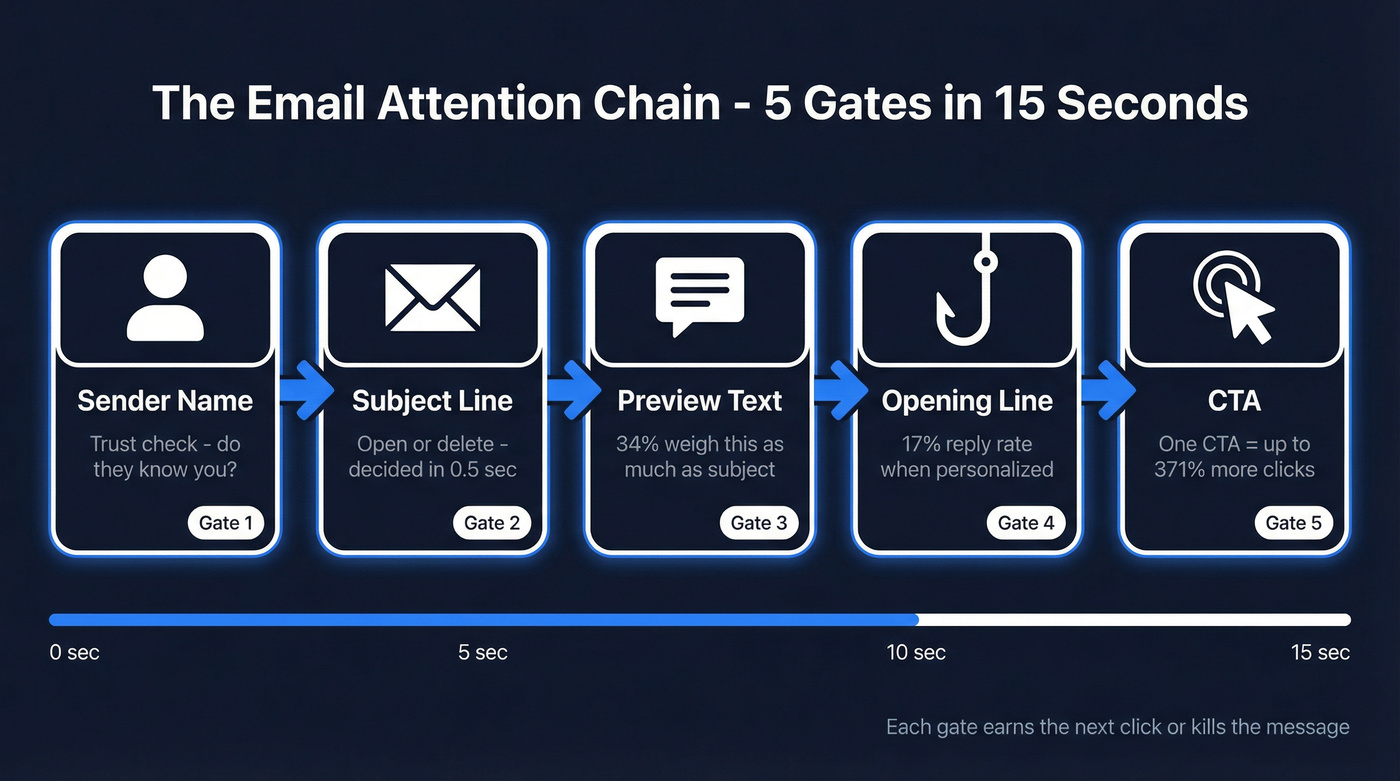 The Email Attention Chain - 5 Gates in 15 Seconds

Sender Name
Trust check - do they know you?
Gate 1

Subject Line
Open or delete - decided in 0.5 sec
Gate 2

Preview Text
34% weigh this as much as subject
Gate 3

Opening Line
17% reply rate when personalized
Gate 4

CTA
One CTA = up to 371% more clicks
Gate 5

0 sec
5 sec
10 sec
15 sec

Each gate earns the next click or kills the message